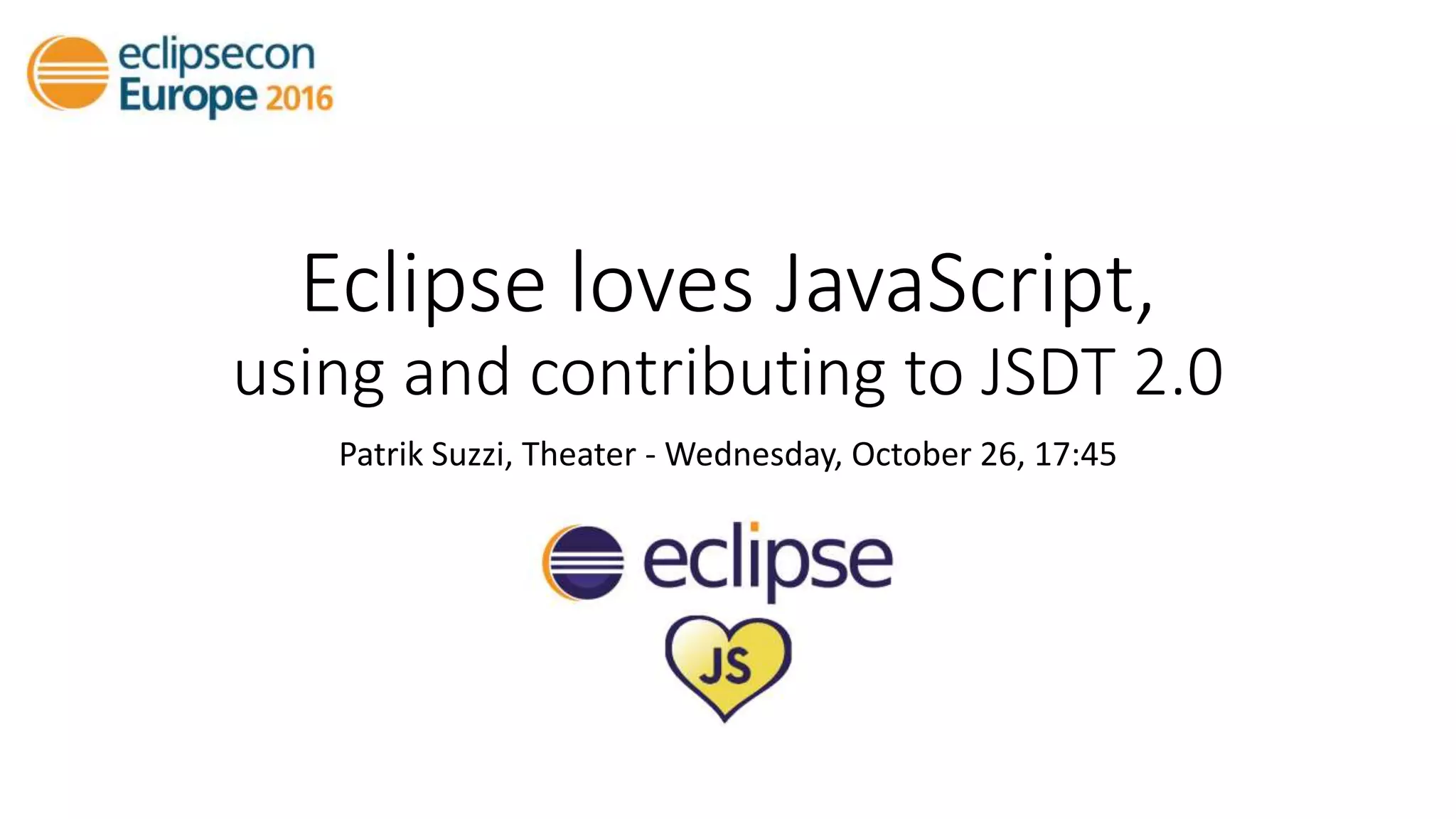 eclipsecon
Europe 2016

Eclipse loves JavaScript,
using and contributing to JSDT 2.0

Patrik Suzzi, Theater - Wednesday, October 26, 17:45

eclipse

JS